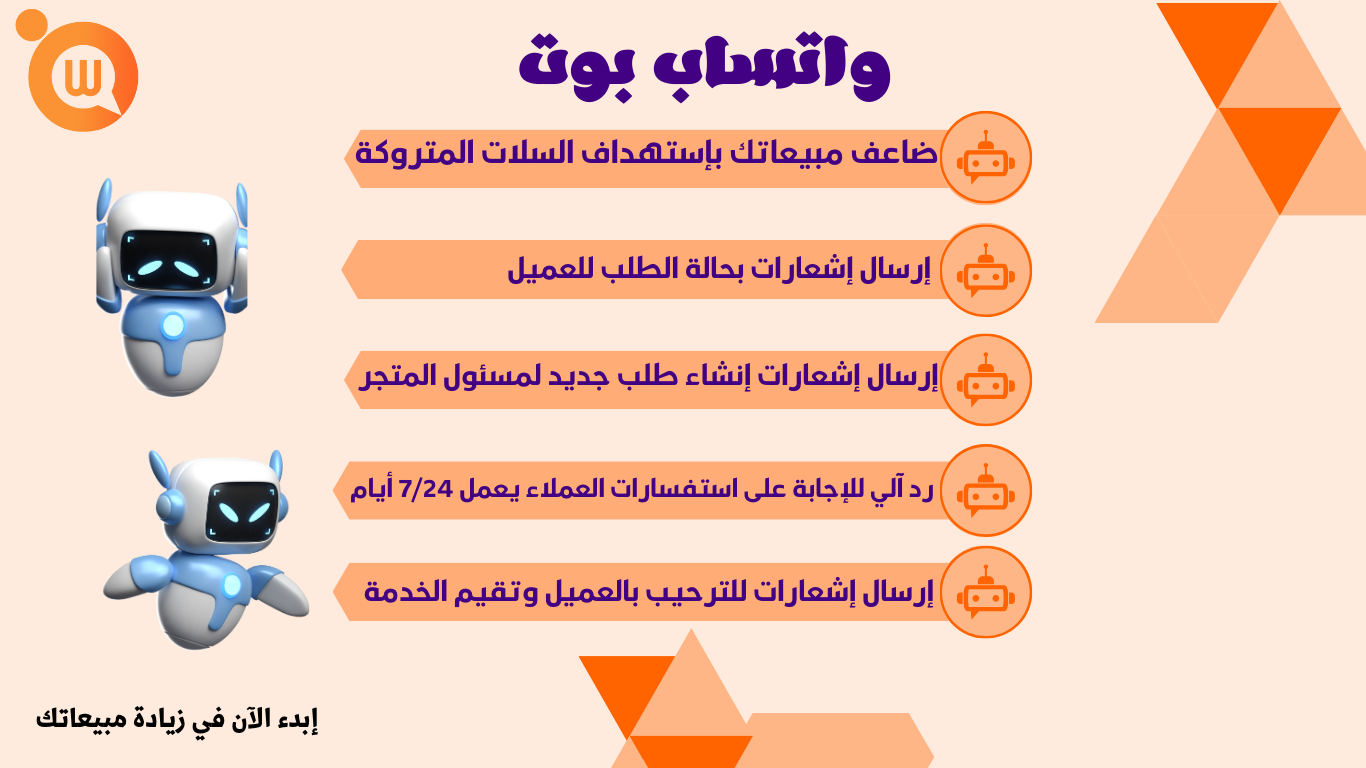 واتساب بوت

ضاعف مبيعاتك بإستهداف السلات المتروكة

إرسال إشعارات بحالة الطلب للعميل

إرسال إشعارات إنشاء طلب جديد لمسئول المتجر

رد آلي للإجابة على استفسارات العملاء يعمل 7/24 أيام

إرسال إشعارات للترحيب بالعميل وتقيم الخدمة

إبدء الآن في زيادة مبيعاتك